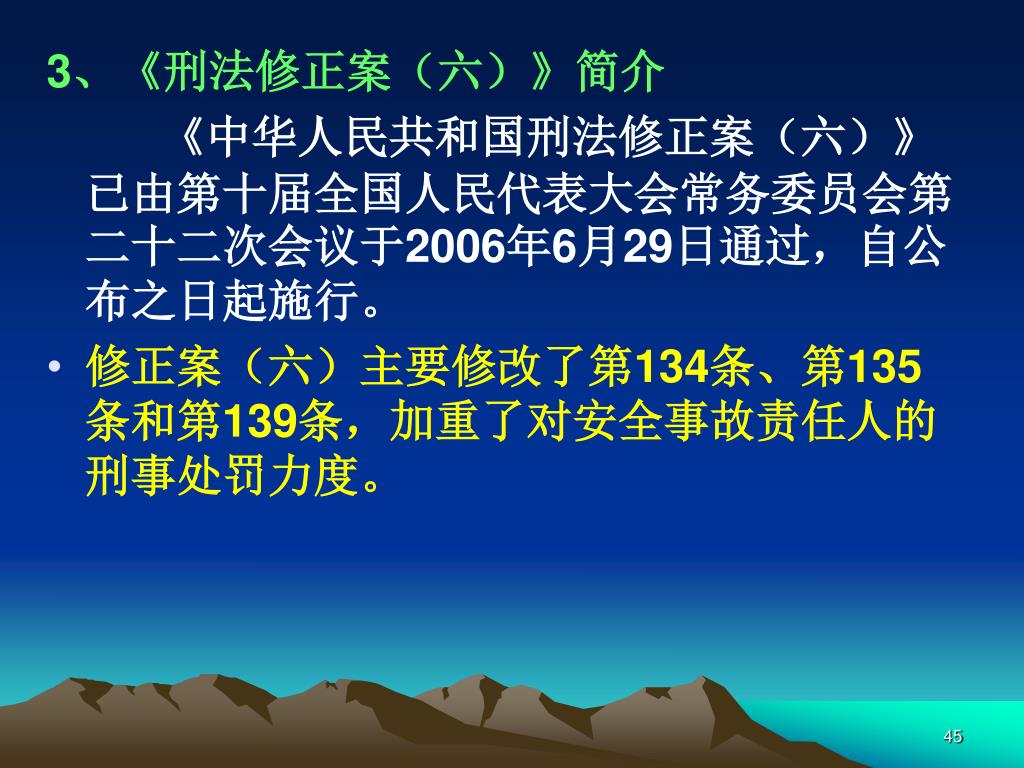 3、《刑法修正案（六）》简介

《中华人民共和国刑法修正案（六）》已由第十届全国人民代表大会常务委员会第二十二次会议于2006年6月29日通过，自公布之日起施行。

• 修正案（六）主要修改了第134条、第135条和第139条，加重了对安全事故责任人的刑事处罚力度。

45